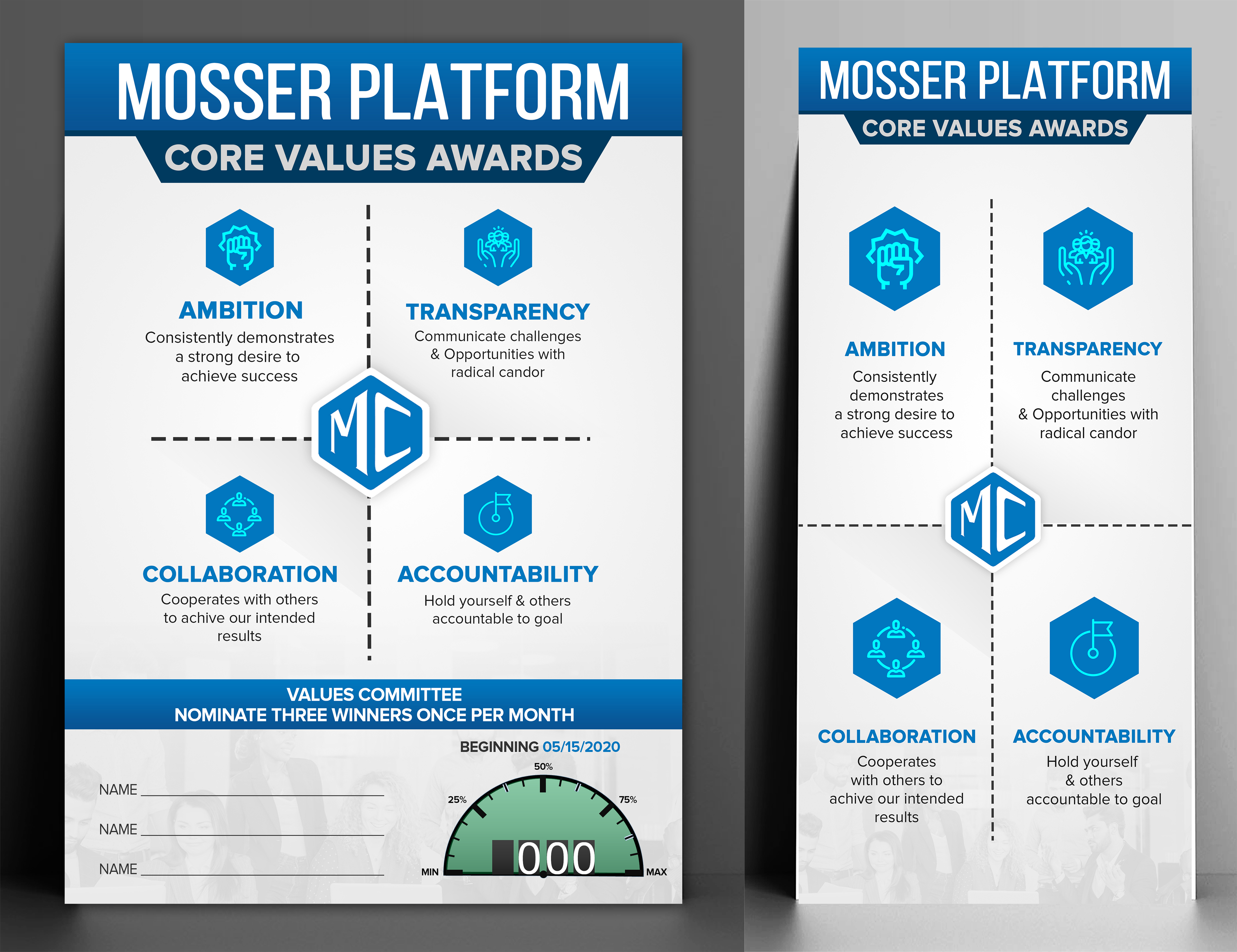 MOSSER PLATFORM
CORE VALUES AWARDS

AMBITION
Consistently demonstrates a strong desire to achieve success

TRANSPARENCY
Communicate challenges & Opportunities with radical candor

MC

COLLABORATION
Cooperates with others to achive our intended results

ACCOUNTABILITY
Hold yourself & others accountable to goal

VALUES COMMITTEE
NOMINATE THREE WINNERS ONCE PER MONTH

BEGINNING 05/15/2020

NAME
NAME
NAME

50%
25%
75%
MIN
MAX
000

MOSSER PLATFORM
CORE VALUES AWARDS

AMBITION
Consistently demonstrates a strong desire to achieve success

TRANSPARENCY
Communicate challenges & Opportunities with radical candor

MC

COLLABORATION
Cooperates with others to achive our intended results

ACCOUNTABILITY
Hold yourself & others accountable to goal